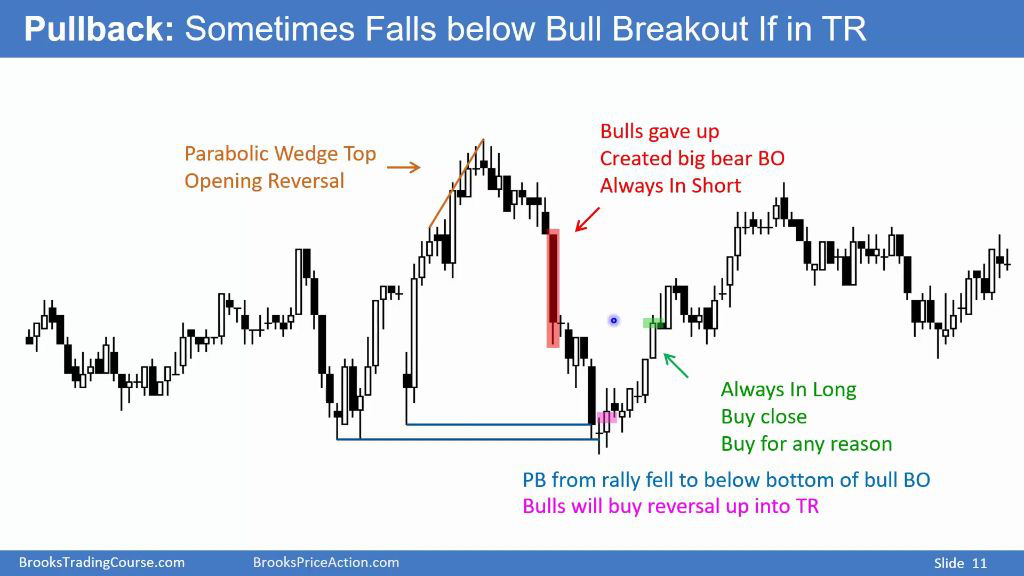 Pullback: Sometimes Falls below Bull Breakout If in TR

Parabolic Wedge Top
Opening Reversal

Bulls gave up
Created big bear BO
Always In Short

Always In Long
Buy close
Buy for any reason

PB from rally fell to below bottom of bull BO
Bulls will buy reversal up into TR

BrooksTradingCourse.com BrooksPriceAction.com Slide 11